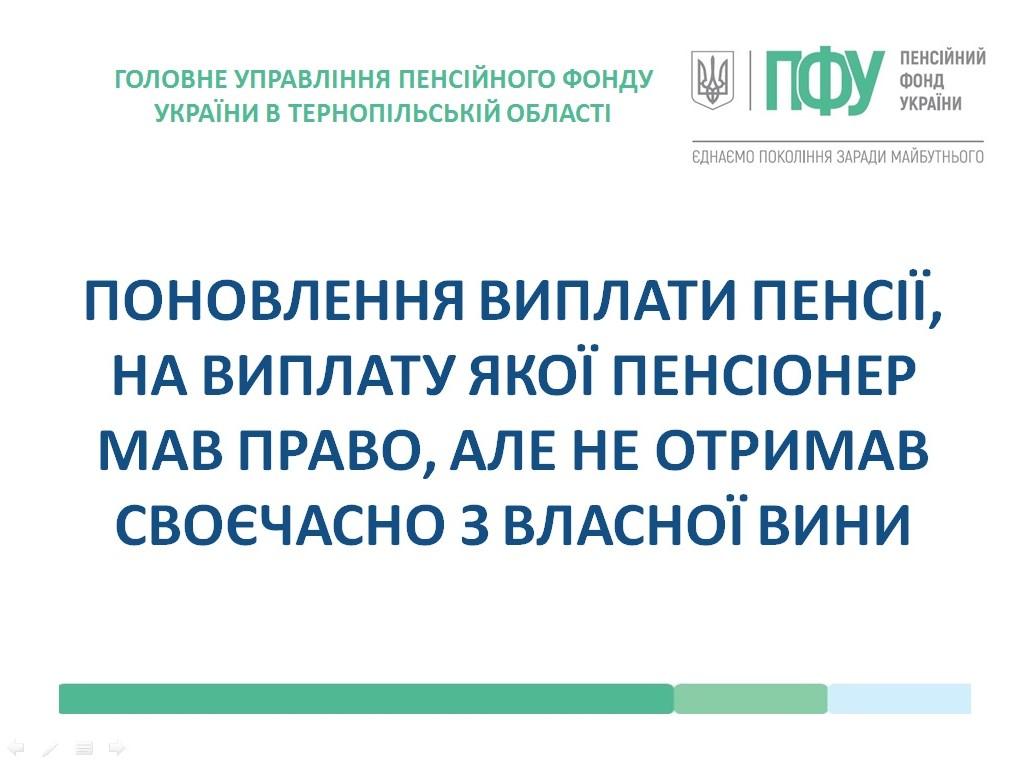 ГОЛОВНЕ УПРАВЛІННЯ ПЕНСІЙНОГО ФОНДУ УКРАЇНИ В ТЕРНОПІЛЬСЬКІЙ ОБЛАСТІ

ПФУ ПЕНСІЙНИЙ ФОНД УКРАЇНИ

ЄДНАЄМО ПОКОЛІННЯ ЗАРАДИ МАЙБУТНЬОГО

ПОНОВЛЕННЯ ВИПЛАТИ ПЕНСІЇ, НА ВИПЛАТУ ЯКОЇ ПЕНСІОНЕР МАВ ПРАВО, АЛЕ НЕ ОТРИМАВ СВОЄЧАСНО З ВЛАСНОЇ ВИНИ